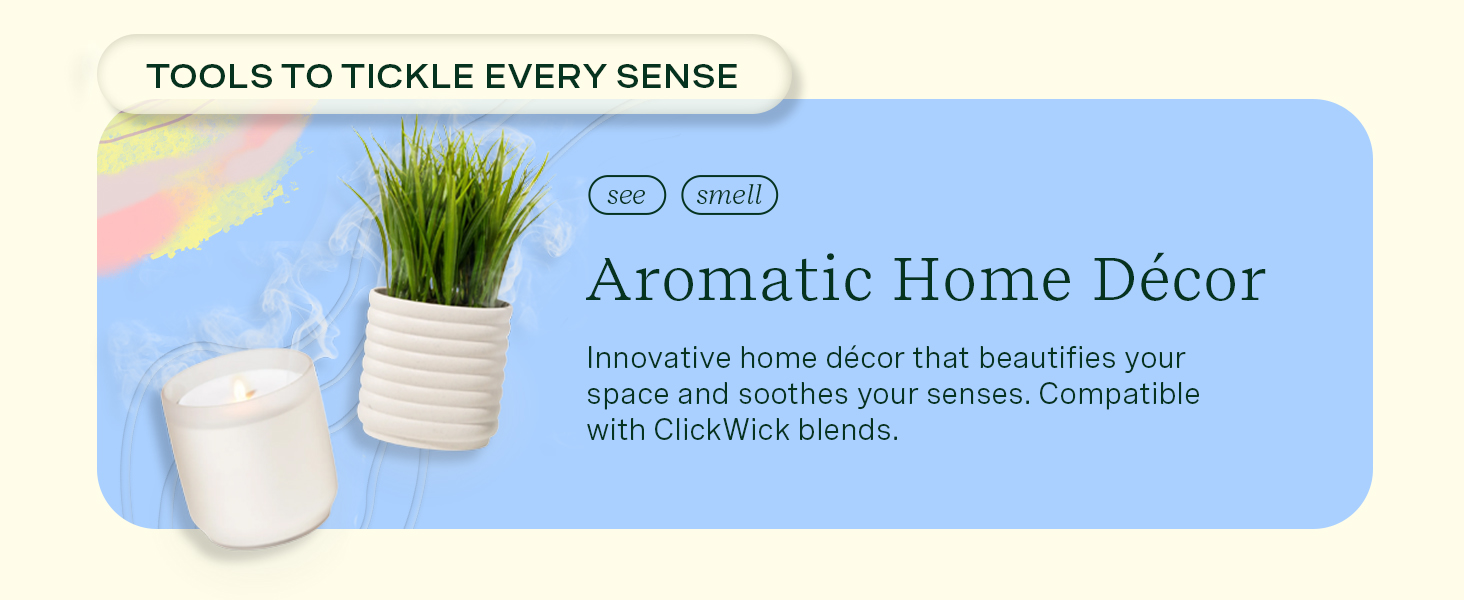 TOOLS TO TICKLE EVERY SENSE

see smell

Aromatic Home Décor

Innovative home décor that beautifies your space and soothes your senses. Compatible with ClickWick blends.